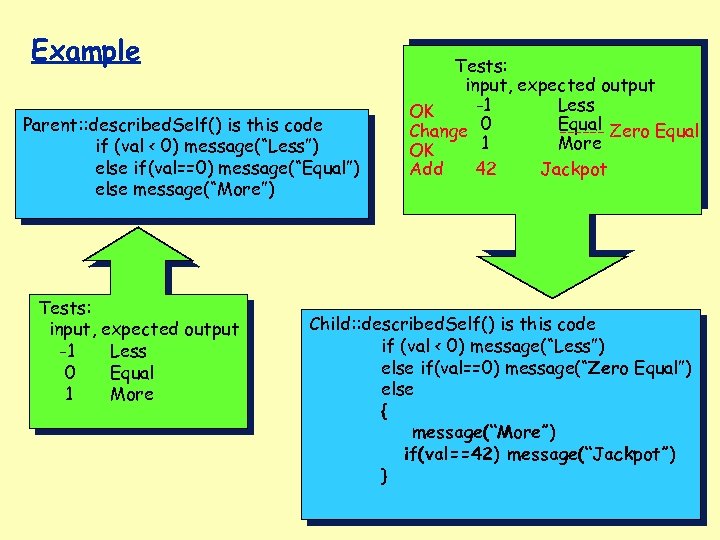 Example

Parent::describedSelf() is this code
if (val < 0) message("Less")
else if(val==0) message("Equal")
else message("More")

Tests:
input, expected output
-1 Less
0 Equal
1 More

Tests:
input, expected output
OK -1 Less
Change 0 Equal Zero Equal
OK 1 More
Add 42 Jackpot

Child::describedSelf() is this code
if (val < 0) message("Less")
else if(val==0) message("Zero Equal")
else
{
message("More")
if(val==42) message("Jackpot")
}